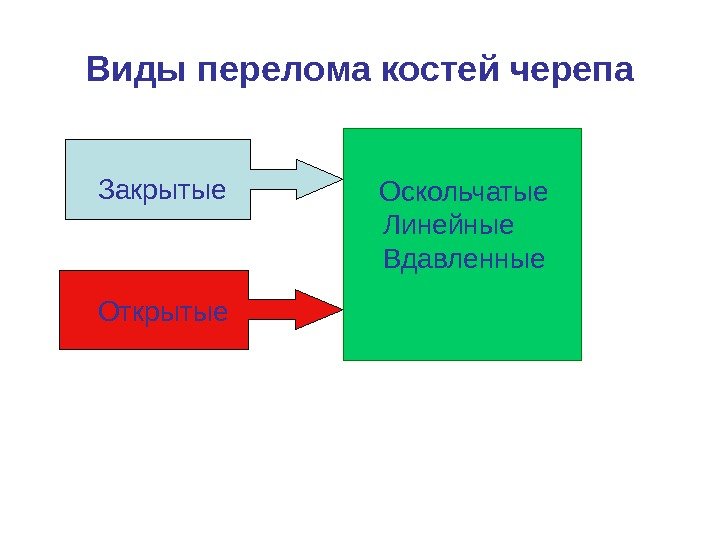 Виды перелома костей черепа

Закрытые

Открытые

Оскольчатые
Линейные
Вдавленные